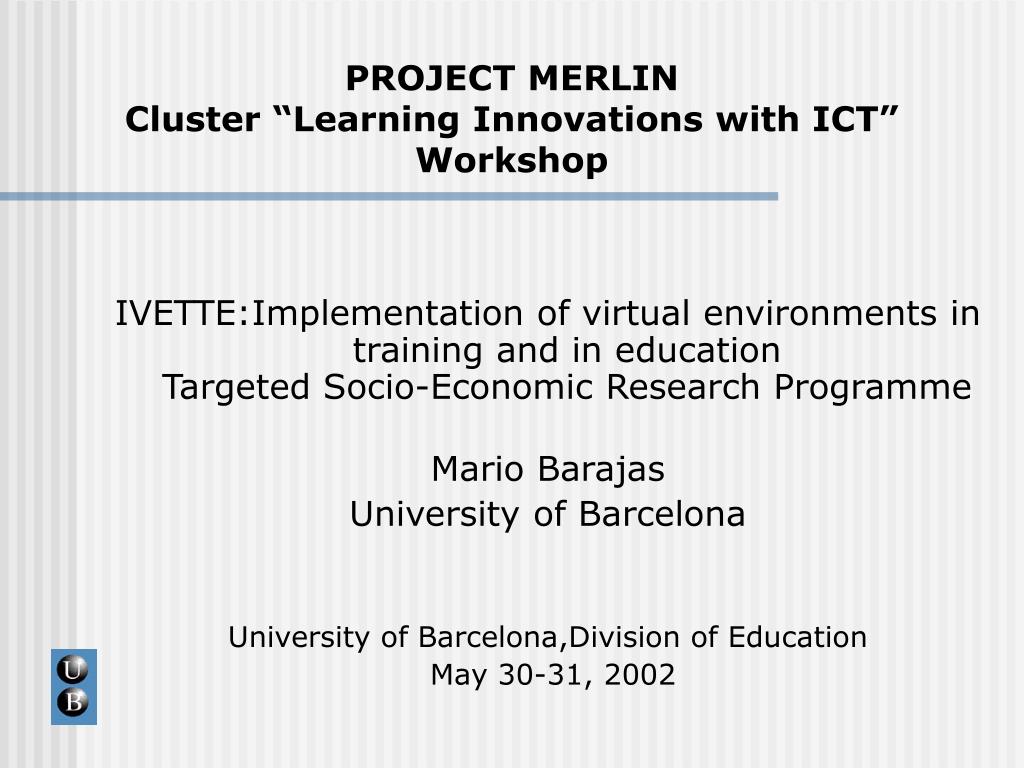 PROJECT MERLIN
Cluster “Learning Innovations with ICT” Workshop

IVETTE:Implementation of virtual environments in training and in education
Targeted Socio-Economic Research Programme

Mario Barajas
University of Barcelona

University of Barcelona,Division of Education
May 30-31, 2002

U
B